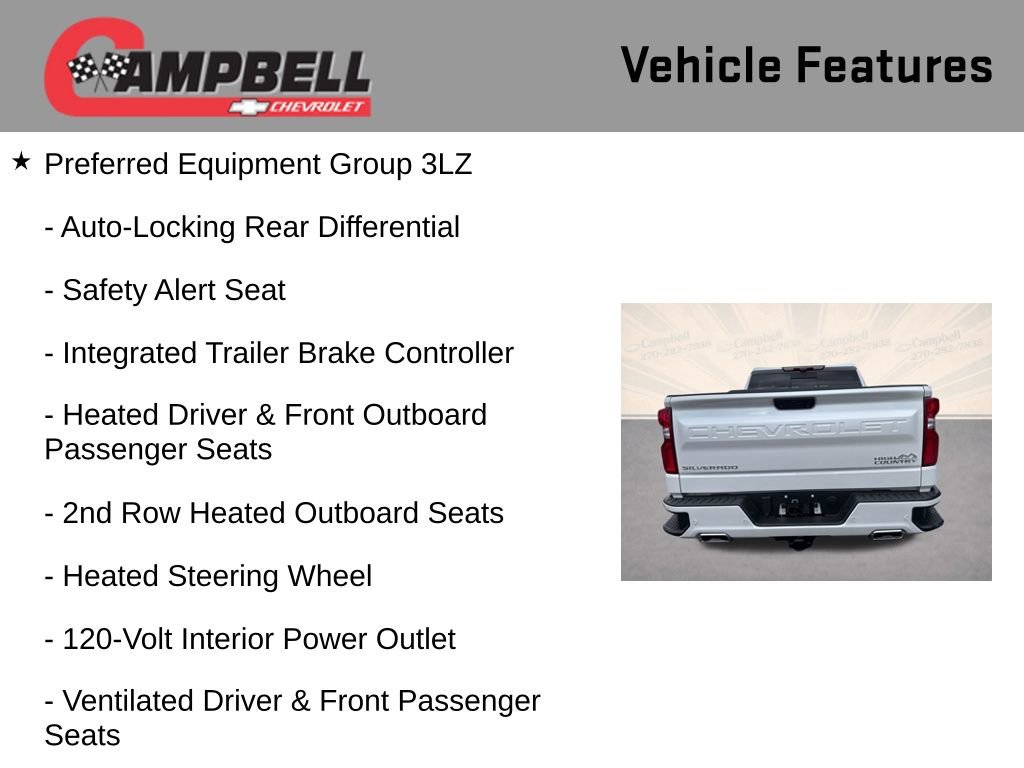 CAMPBELL
CHEVROLET

Vehicle Features

★ Preferred Equipment Group 3LZ

- Auto-Locking Rear Differential

- Safety Alert Seat

- Integrated Trailer Brake Controller

- Heated Driver & Front Outboard Passenger Seats

- 2nd Row Heated Outboard Seats

- Heated Steering Wheel

- 120-Volt Interior Power Outlet

- Ventilated Driver & Front Passenger Seats

Campbell 270-282-7838 Campbell 270-282-7838 Campbell 270-282-7838 Campbell 270-282-7838

CHEVROLET

SILVERADO

HIGH COUNTRY